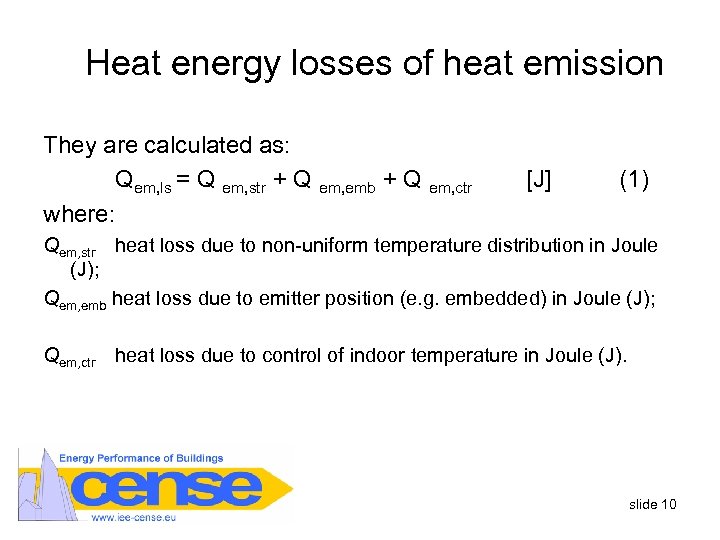 Heat energy losses of heat emission

They are calculated as:

$Q_{em,ls} = Q_{em,str} + Q_{em,emb} + Q_{em,ctr}$ [J] (1)

where:

$Q_{em,str}$ heat loss due to non-uniform temperature distribution in Joule (J);

$Q_{em,emb}$ heat loss due to emitter position (e.g. embedded) in Joule (J);

$Q_{em,ctr}$ heat loss due to control of indoor temperature in Joule (J).

Energy Performance of Buildings

cense

www.iee-cense.eu

slide 10